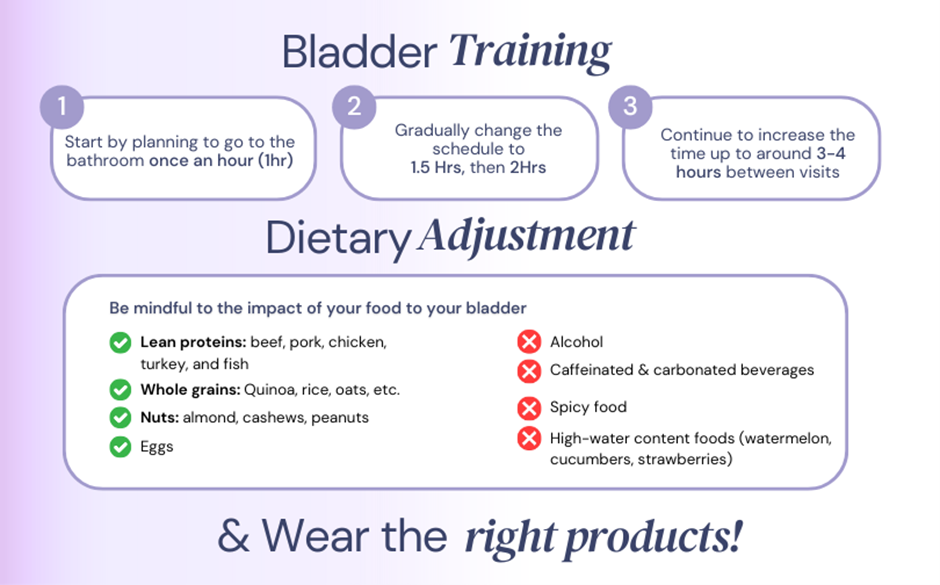 Bladder Training

1
Start by planning to go to the bathroom once an hour (1hr)

2
Gradually change the schedule to 1.5 Hrs, then 2Hrs

3
Continue to increase the time up to around 3-4 hours between visits

Dietary Adjustment

Be mindful to the impact of your food to your bladder

Lean proteins: beef, pork, chicken, turkey, and fish
Whole grains: Quinoa, rice, oats, etc.
Nuts: almond, cashews, peanuts
Eggs

Alcohol
Caffeinated & carbonated beverages
Spicy food
High-water content foods (watermelon, cucumbers, strawberries)

& Wear the right products!